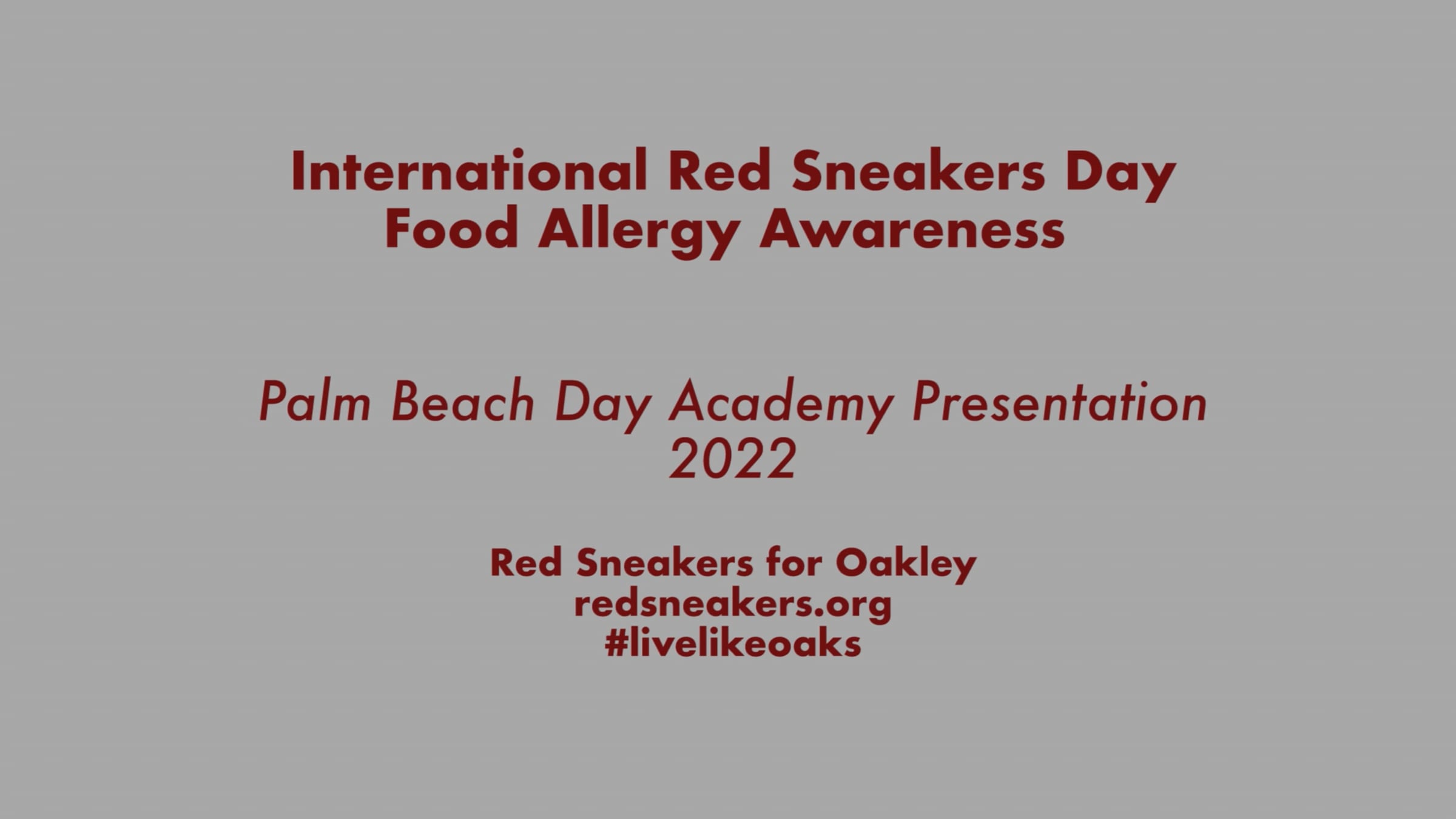 International Red Sneakers Day
Food Allergy Awareness

Palm Beach Day Academy Presentation
2022

Red Sneakers for Oakley
redsneakers.org
#livelikeoaks